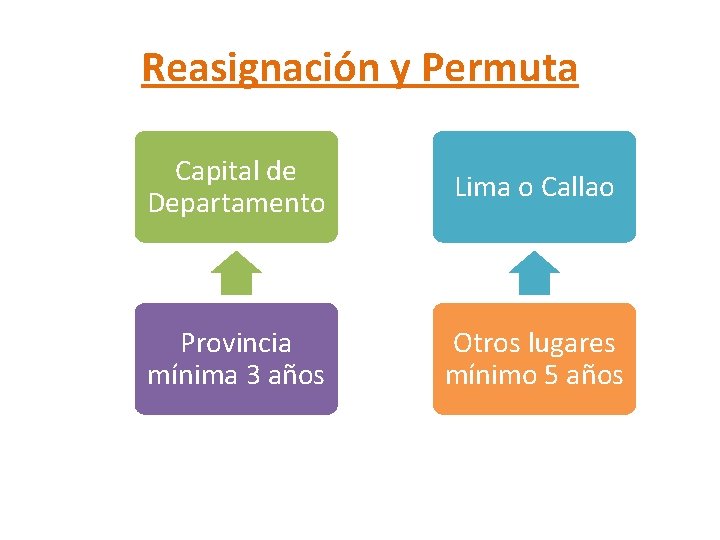 Reasignación y Permuta

Capital de Departamento

Provincia mínima 3 años

Lima o Callao

Otros lugares mínimo 5 años